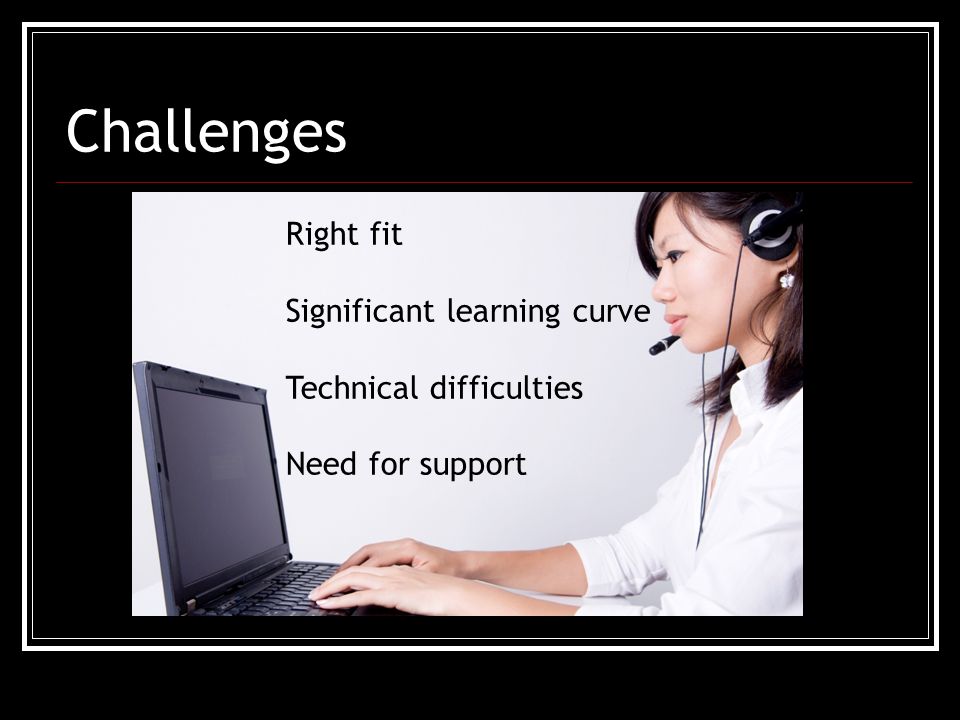 Challenges

Right fit

Significant learning curve

Technical difficulties

Need for support